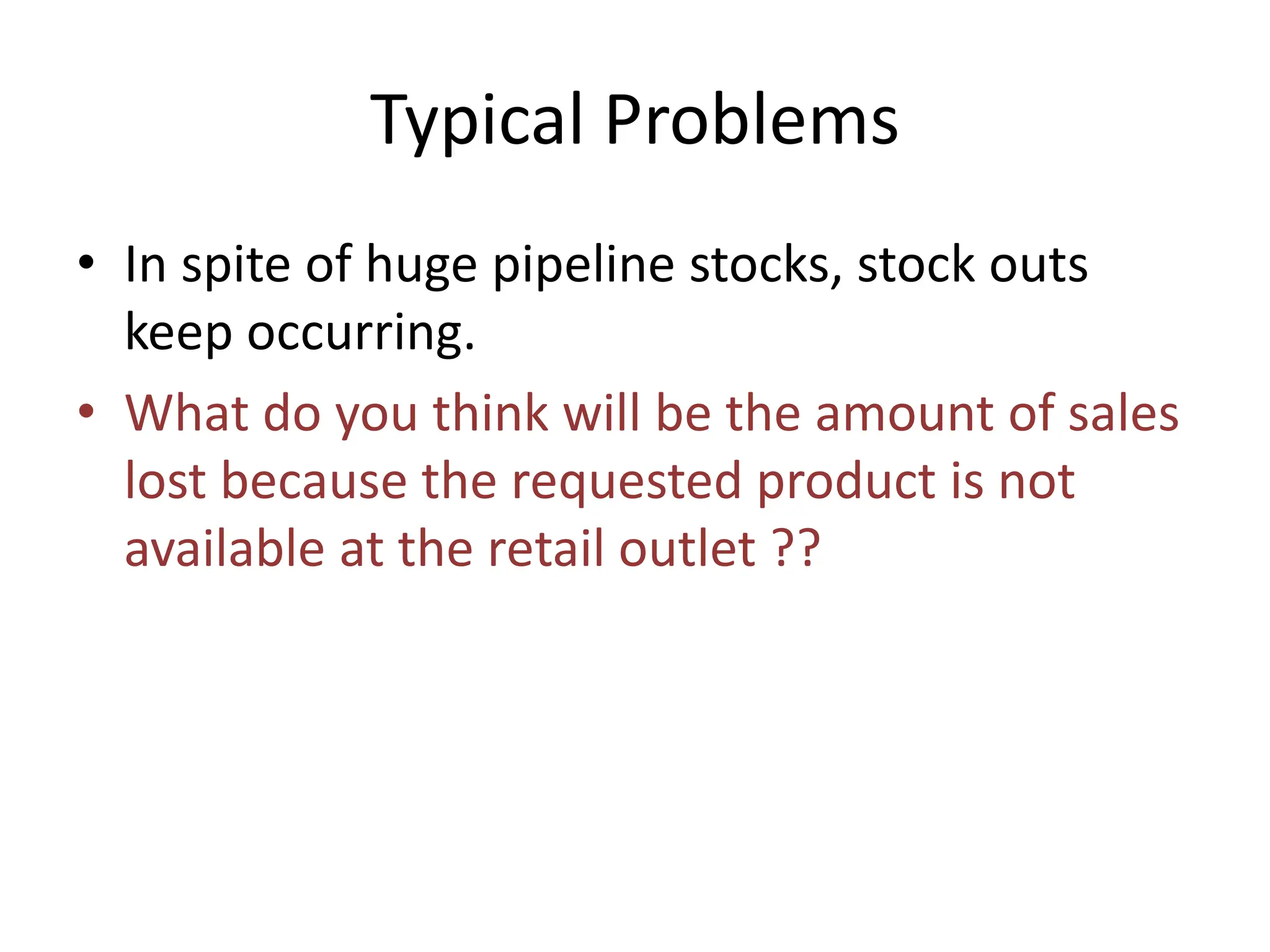 Typical Problems

• In spite of huge pipeline stocks, stock outs keep occurring.

• What do you think will be the amount of sales lost because the requested product is not available at the retail outlet ??